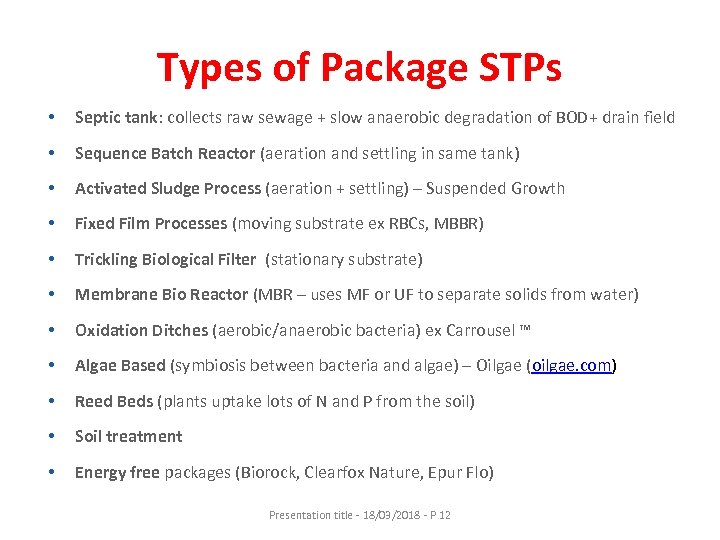 Types of Package STPs

• Septic tank: collects raw sewage + slow anaerobic degradation of BOD+ drain field

• Sequence Batch Reactor (aeration and settling in same tank)

• Activated Sludge Process (aeration + settling) – Suspended Growth

• Fixed Film Processes (moving substrate ex RBCs, MBBR)

• Trickling Biological Filter (stationary substrate)

• Membrane Bio Reactor (MBR – uses MF or UF to separate solids from water)

• Oxidation Ditches (aerobic/anaerobic bacteria) ex Carrousel ™

• Algae Based (symbiosis between bacteria and algae) – Oilgae (oilgae.com)

• Reed Beds (plants uptake lots of N and P from the soil)

• Soil treatment

• Energy free packages (Biorock, Clearfox Nature, Epur Flo)

Presentation title - 18/09/2018 - P 12